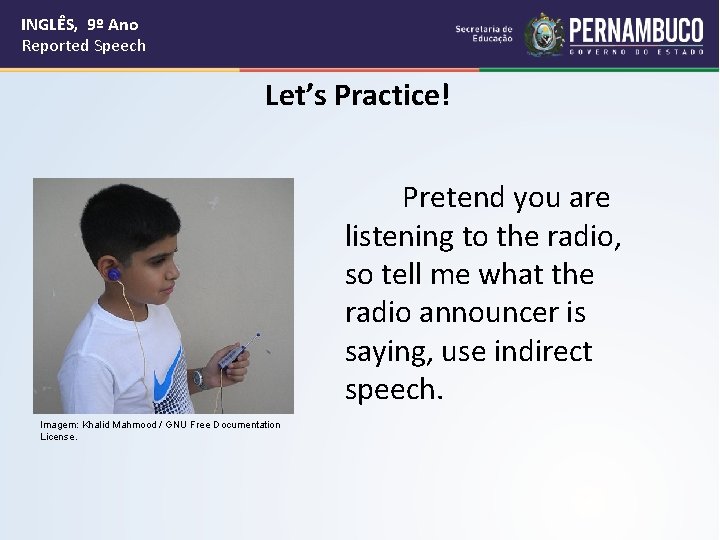 INGLÊS, 9º Ano
Reported Speech

Secretaria de Educação

PERNAMBUCO
GOVERNO DO ESTADO

Let's Practice!

Imagem: Khalid Mahmood / GNU Free Documentation License.

Pretend you are listening to the radio, so tell me what the radio announcer is saying, use indirect speech.